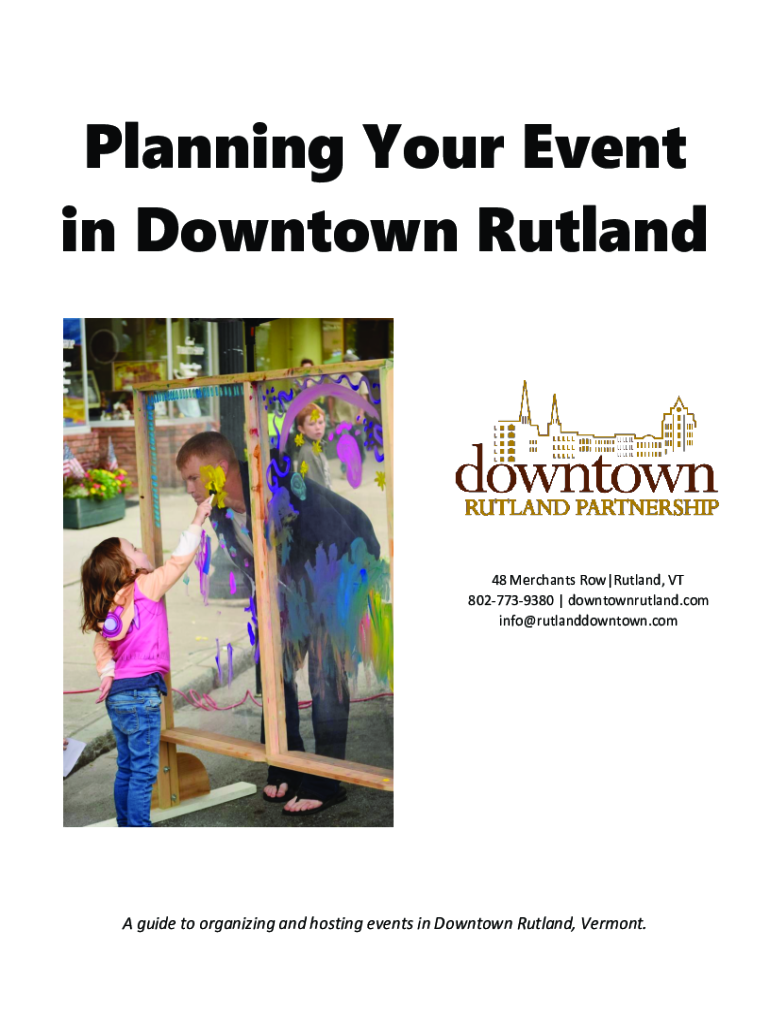 Planning Your Event in Downtown Rutland

downtown
RUTLAND PARTNERSHIP

48 Merchants Row|Rutland, VT
802-773-9380 | downtownrutland.com
info@rutlanddowntown.com

A guide to organizing and hosting events in Downtown Rutland, Vermont.